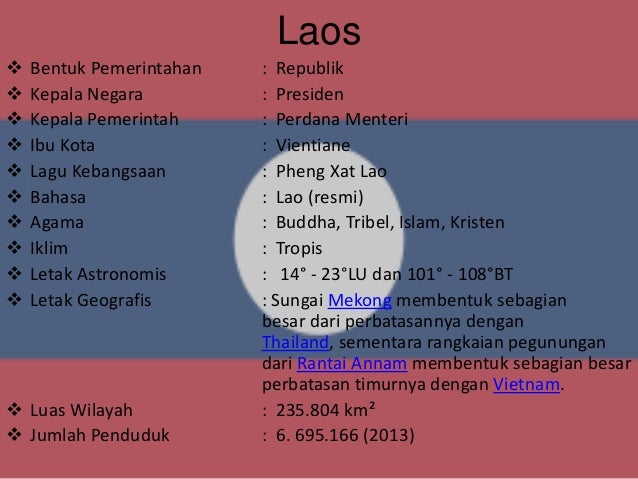 Laos

❖ Bentuk Pemerintahan : Republik
❖ Kepala Negara : Presiden
❖ Kepala Pemerintah : Perdana Menteri
❖ Ibu Kota : Vientiane
❖ Lagu Kebangsaan : Pheng Xat Lao
❖ Bahasa : Lao (resmi)
❖ Agama : Buddha, Tribel, Islam, Kristen
❖ Iklim : Tropis
❖ Letak Astronomis : 14° - 23°LU dan 101° - 108°BT
❖ Letak Geografis : Sungai Mekong membentuk sebagian besar dari perbatasannya dengan Thailand, sementara rangkaian pegunungan dari Rantai Annam membentuk sebagian besar perbatasan timurnya dengan Vietnam.
❖ Luas Wilayah : 235.804 km²
❖ Jumlah Penduduk : 6. 695.166 (2013)